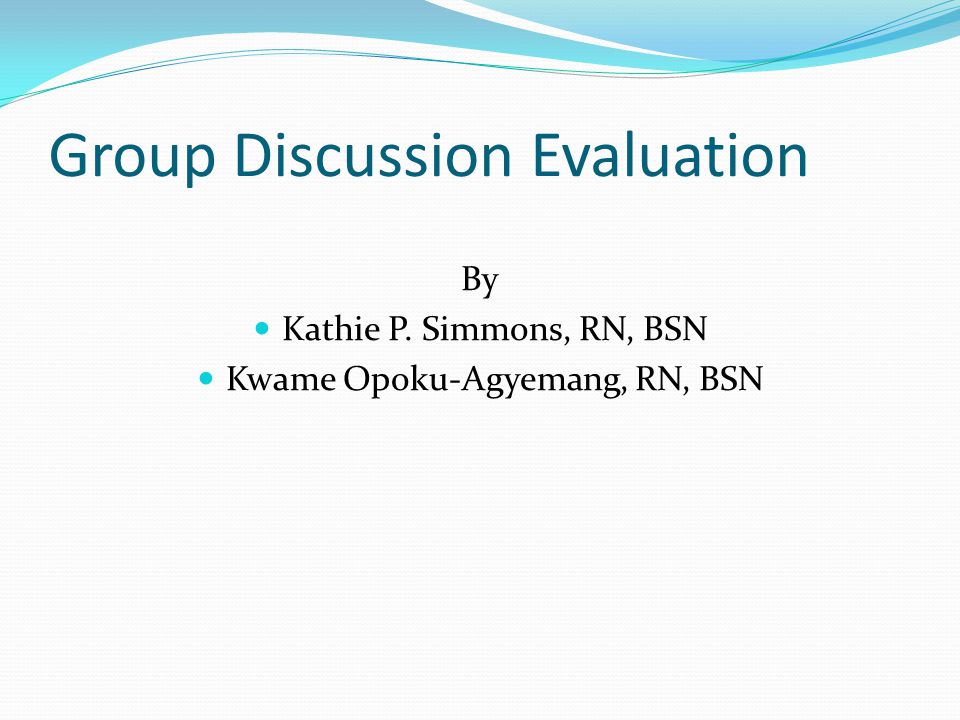 Group Discussion Evaluation

By

- Kathie P. Simmons, RN, BSN
- Kwame Opoku-Agyemang, RN, BSN